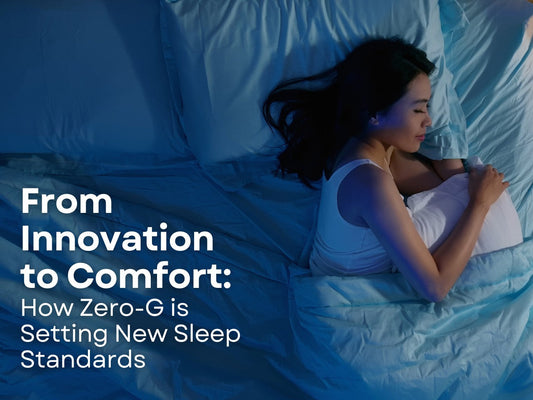 From Innovation to Comfort:
How Zero-G is Setting New Sleep Standards